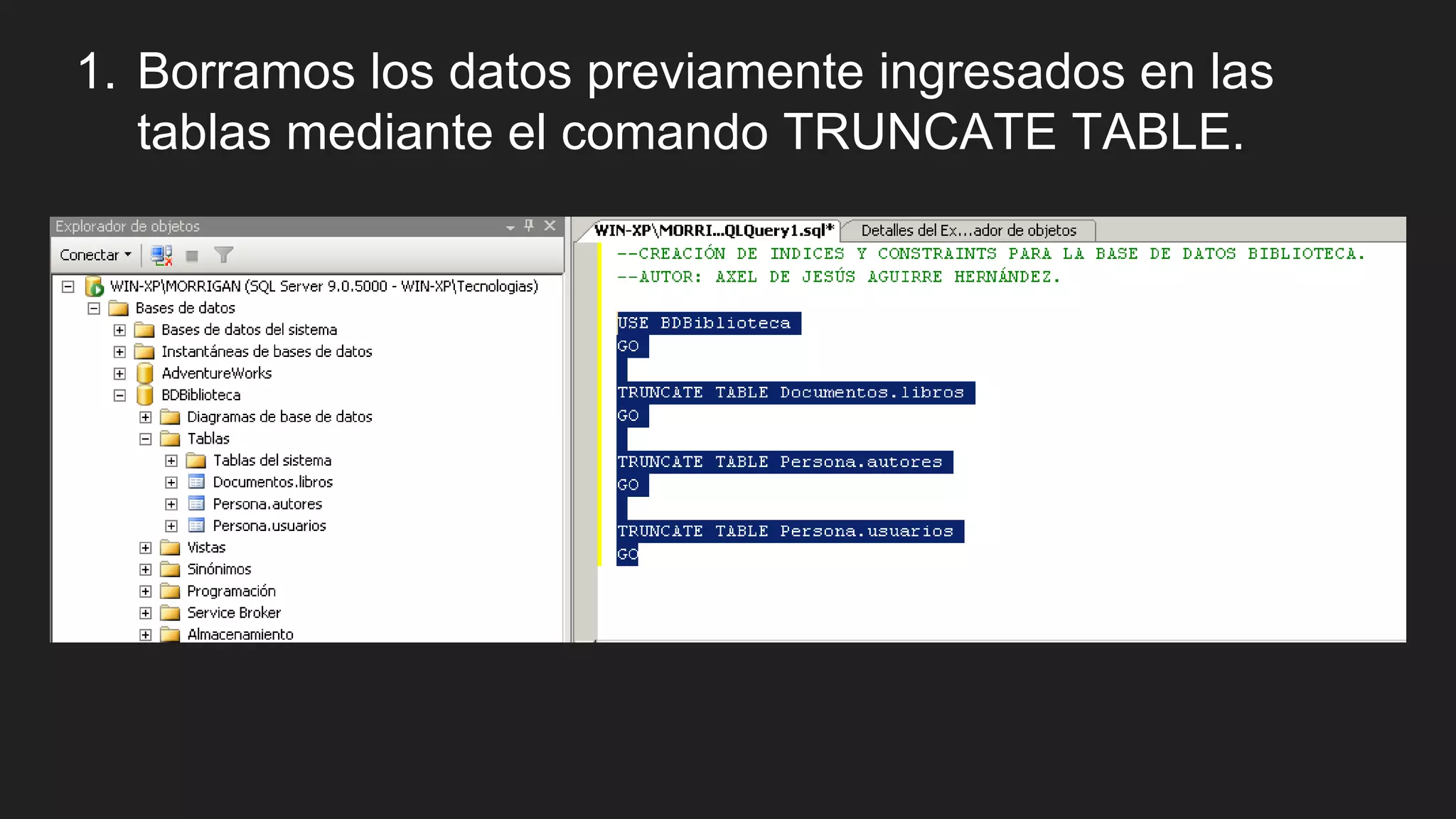 1. Borramos los datos previamente ingresados en las tablas mediante el comando TRUNCATE TABLE.

Explorador de objetos

Conectar

WIN-XP\MORRIGAN (SQL Server 9.0.5000 - WIN-XP\Tecnologias)
Bases de datos
Bases de datos del sistema
Instantáneas de bases de datos
AdventureWorks
BDBiblioteca
Diagramas de base de datos
Tablas
Tablas del sistema
Documentos.libros
Persona.autores
Persona.usuarios
Vistas
Sinónimos
Programación
Service Broker
Almacenamiento

WIN-XP\MORRI...QLQuery1.sql*
Detalles del Ex...ador de objetos

--CREACIÓN DE INDICES Y CONSTRAINTS PARA LA BASE DE DATOS BIBLIOTECA.
--AUTOR: AXEL DE JESÚS AGUIRRE HERNÁNDEZ.

USE BDBiblioteca
GO

TRUNCATE TABLE Documentos.libros
GO

TRUNCATE TABLE Persona.autores
GO

TRUNCATE TABLE Persona.usuarios
GO